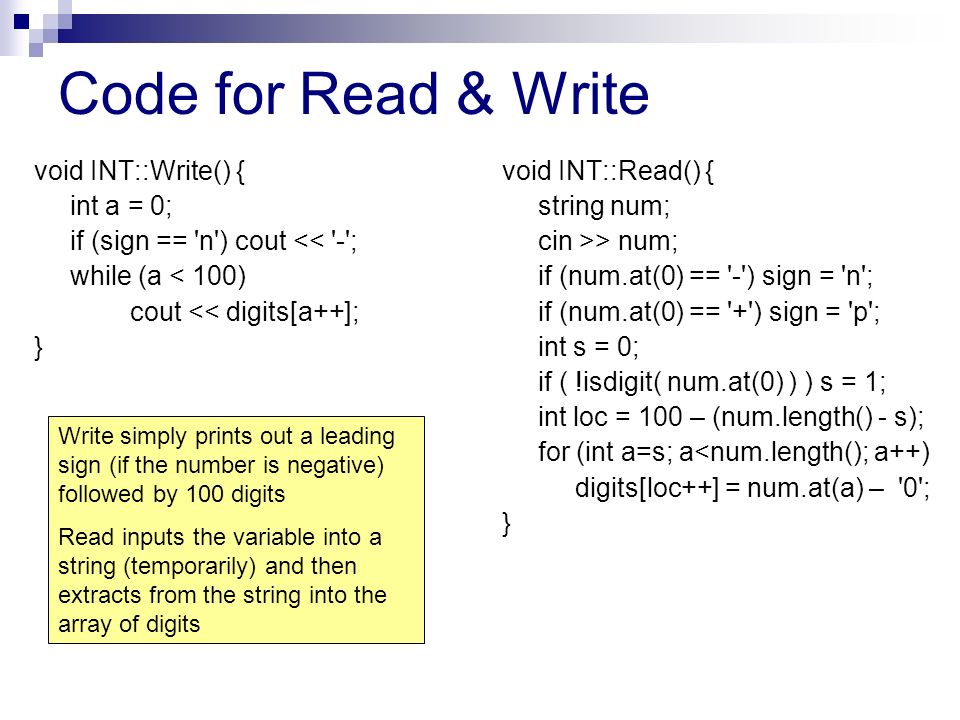 Code for Read & Write

void INT::Write() {
int a = 0;
if (sign == 'n') cout << '-';
while (a < 100)
cout << digits[a++];
}

Write simply prints out a leading sign (if the number is negative) followed by 100 digits

Read inputs the variable into a string (temporarily) and then extracts from the string into the array of digits

void INT::Read() {
string num;
cin >> num;
if (num.at(0) == '-') sign = 'n';
if (num.at(0) == '+') sign = 'p';
int s = 0;
if ( !isdigit( num.at(0) ) ) s = 1;
int loc = 100 – (num.length() - s);
for (int a=s; a<num.length(); a++)
digits[loc++] = num.at(a) – '0';
}